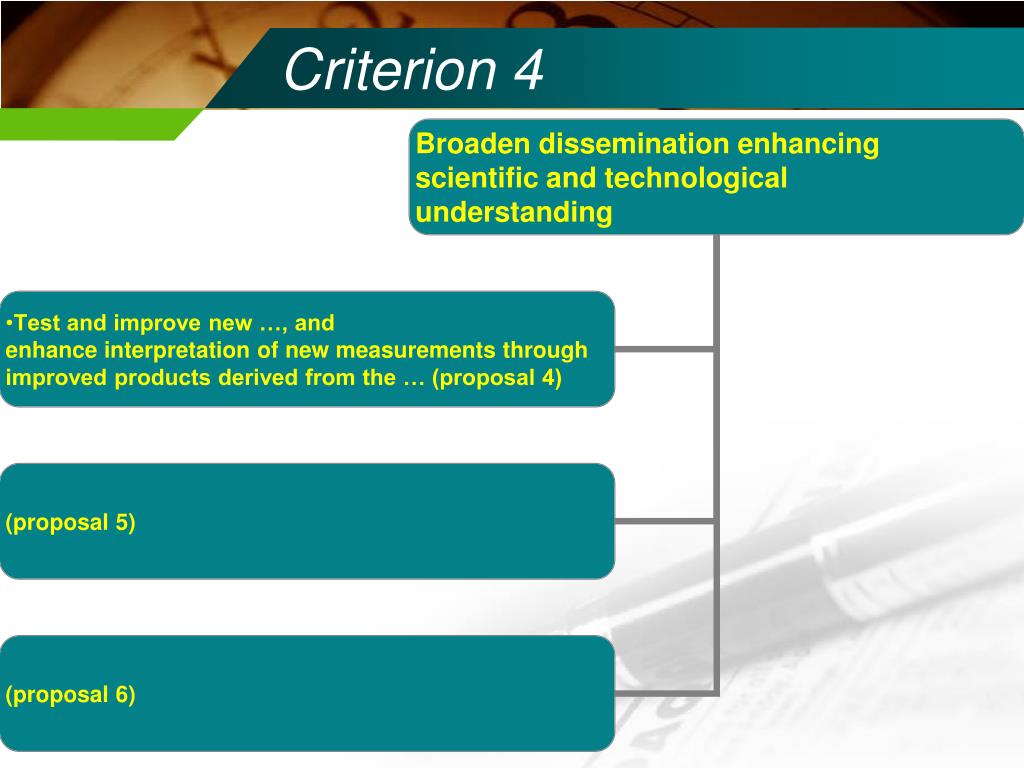 Criterion 4

Broaden dissemination enhancing scientific and technological understanding

•Test and improve new …, and enhance interpretation of new measurements through improved products derived from the … (proposal 4)

(proposal 5)

(proposal 6)